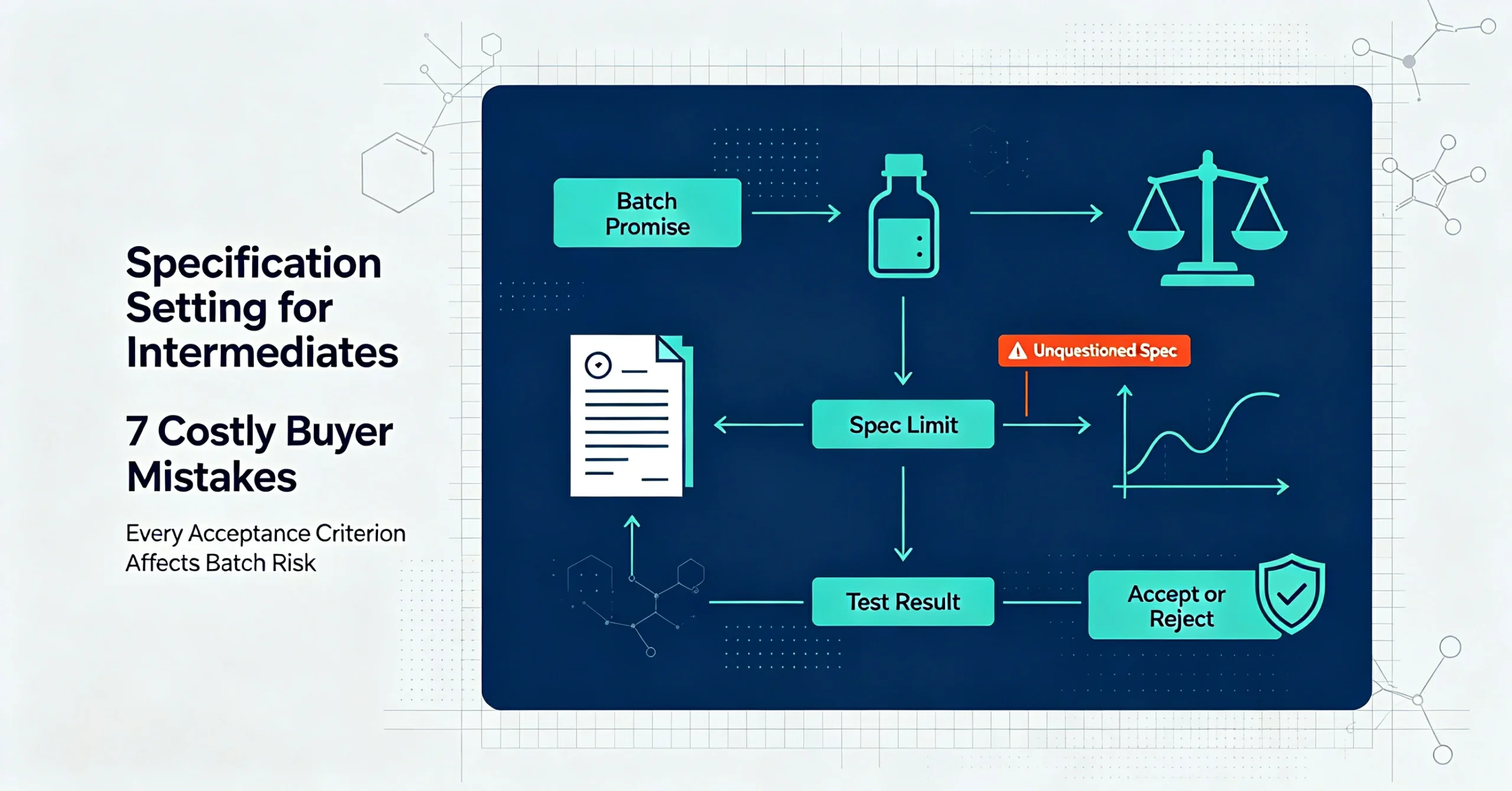 Specification Setting for Intermediates

7 Costly Buyer Mistakes

Every Acceptance Criterion Affects Batch Risk

Batch Promise

Unquestioned Spec

Spec Limit

Test Result

Accept or Reject